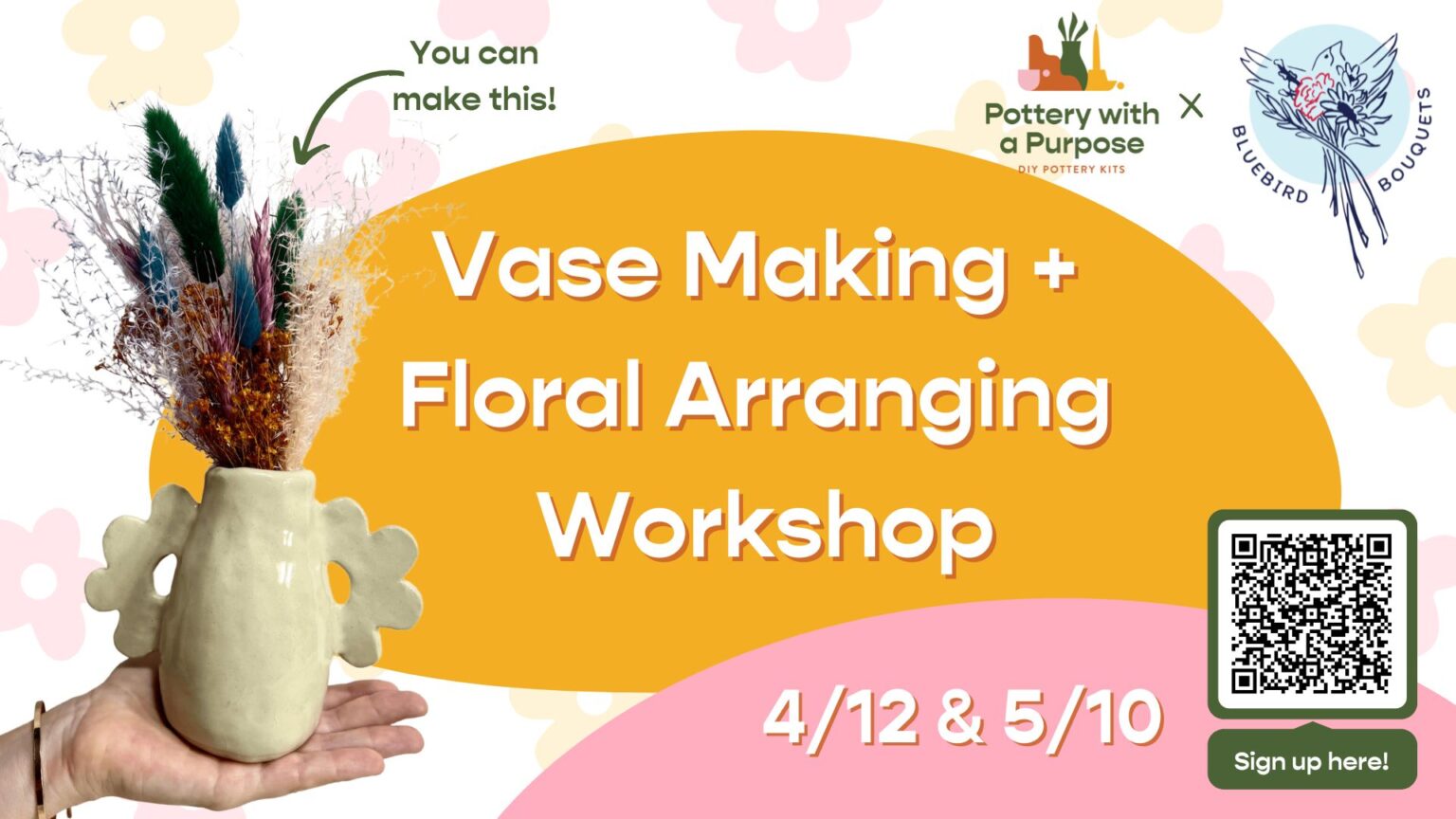 You can make this!

Pottery with a Purpose
DIY POTTERY KITS

X

BLUEBIRD BOUQUETS

Vase Making + Floral Arranging Workshop

4/12 & 5/10

Sign up here!